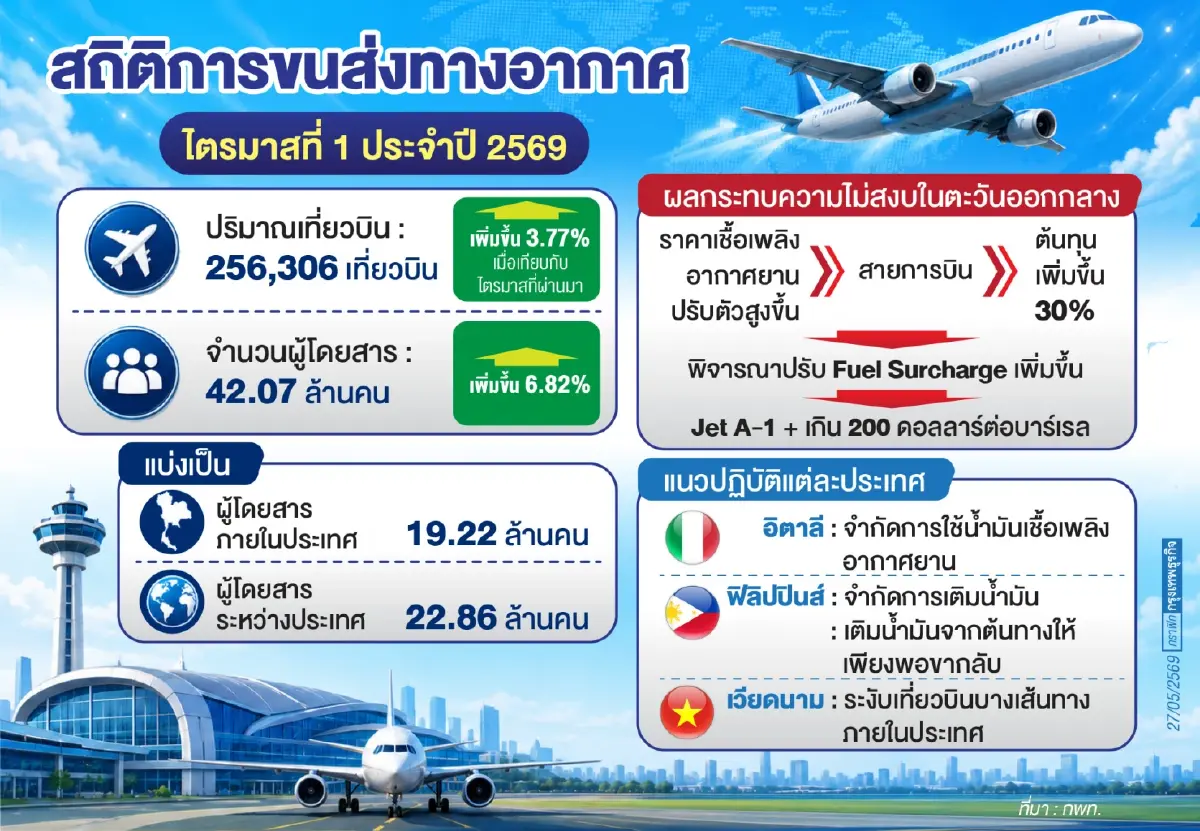 สถิติการขนส่งทางอากาศ

ไตรมาสที่ 1 ประจำปี 2569

ปริมาณเที่ยวบิน :
256,306 เที่ยวบิน

เพิ่มขึ้น 3.77%
เมื่อเทียบกับไตรมาสที่ผ่านมา

จำนวนผู้โดยสาร :
42.07 ล้านคน

เพิ่มขึ้น 6.82%

แบ่งเป็น

ผู้โดยสารภายในประเทศ 19.22 ล้านคน

ผู้โดยสารระหว่างประเทศ 22.86 ล้านคน

ผลกระทบความไม่สงบในตะวันออกกลาง

ราคาเชื้อเพลิงอากาศยานปรับตัวสูงขึ้น

สายการบิน

ต้นทุนเพิ่มขึ้น 30%

พิจารณาปรับ Fuel Surcharge เพิ่มขึ้น

Jet A-1 + เกิน 200 ดอลลาร์ต่อบาร์เรล

แนวปฏิบัติแต่ละประเทศ

อิตาลี : จำกัดการใช้น้ำมันเชื้อเพลิงอากาศยาน

ฟิลิปปินส์ : จำกัดการเติมน้ำมัน
: เติมน้ำมันจากต้นทางให้เพียงพอขากลับ

เวียดนาม : ระงับเที่ยวบินบางเส้นทางภายในประเทศ

ที่มา : กพท.

27/05/2569 กราฟิก กรุงเทพธุรกิจ